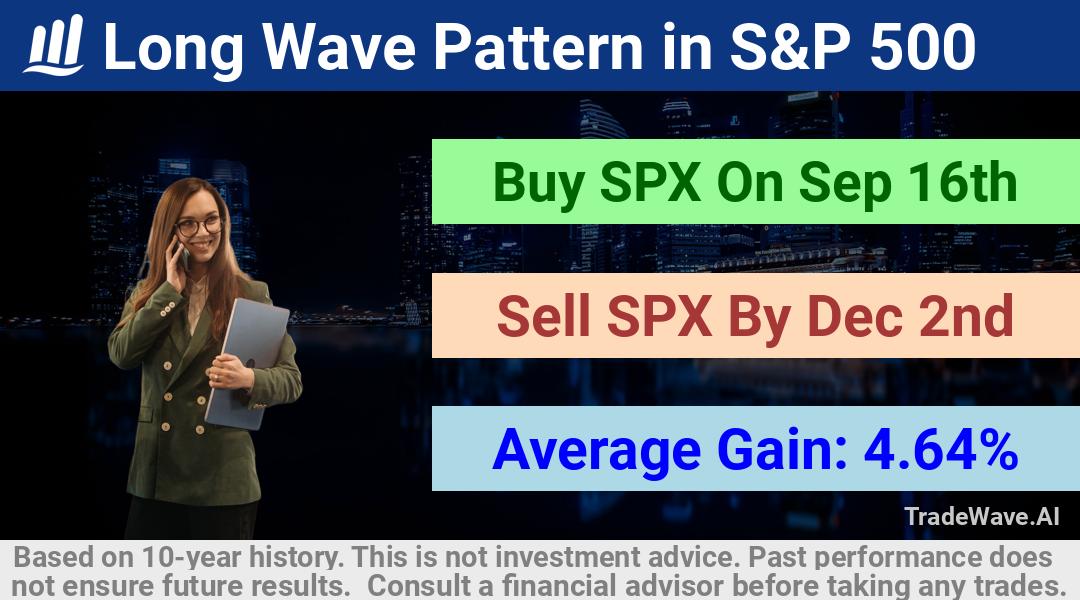 Long Wave Pattern in S&P 500

Buy SPX On Sep 16th

Sell SPX By Dec 2nd

Average Gain: 4.64%

TradeWave.AI

Based on 10-year history. This is not investment advice. Past performance does not ensure future results. Consult a financial advisor before taking any trades.